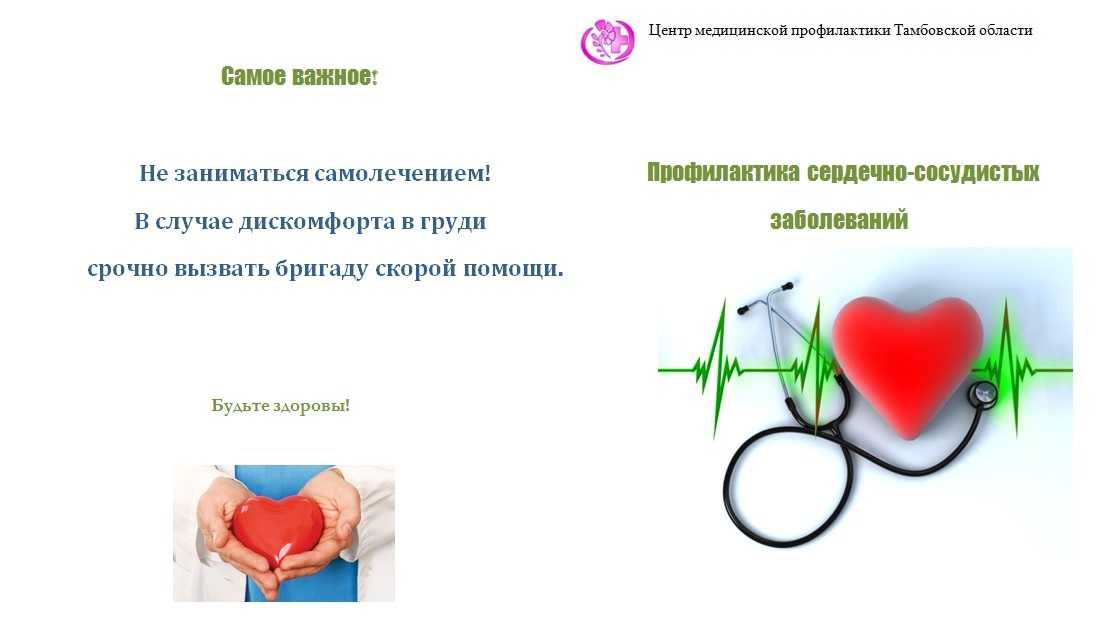 Самое важное:

Не заниматься самолечением!
В случае дискомфорта в груди
срочно вызвать бригаду скорой помощи.

Будьте здоровы!

Центр медицинской профилактики Тамбовской области

Профилактика сердечно-сосудистых заболеваний